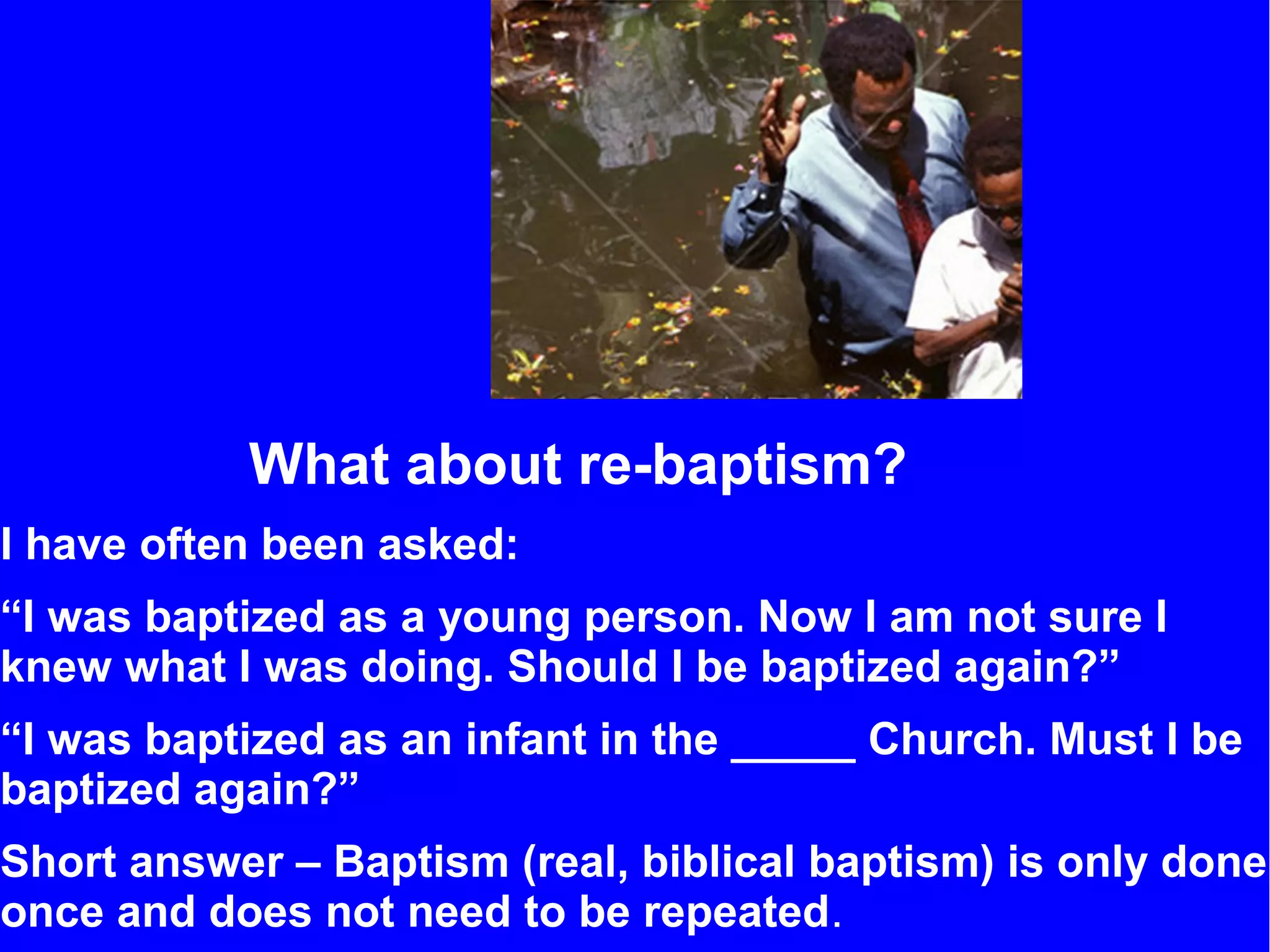 What about re-baptism?

I have often been asked:

“I was baptized as a young person. Now I am not sure I knew what I was doing. Should I be baptized again?”

“I was baptized as an infant in the _____ Church. Must I be baptized again?”

Short answer – Baptism (real, biblical baptism) is only done once and does not need to be repeated.